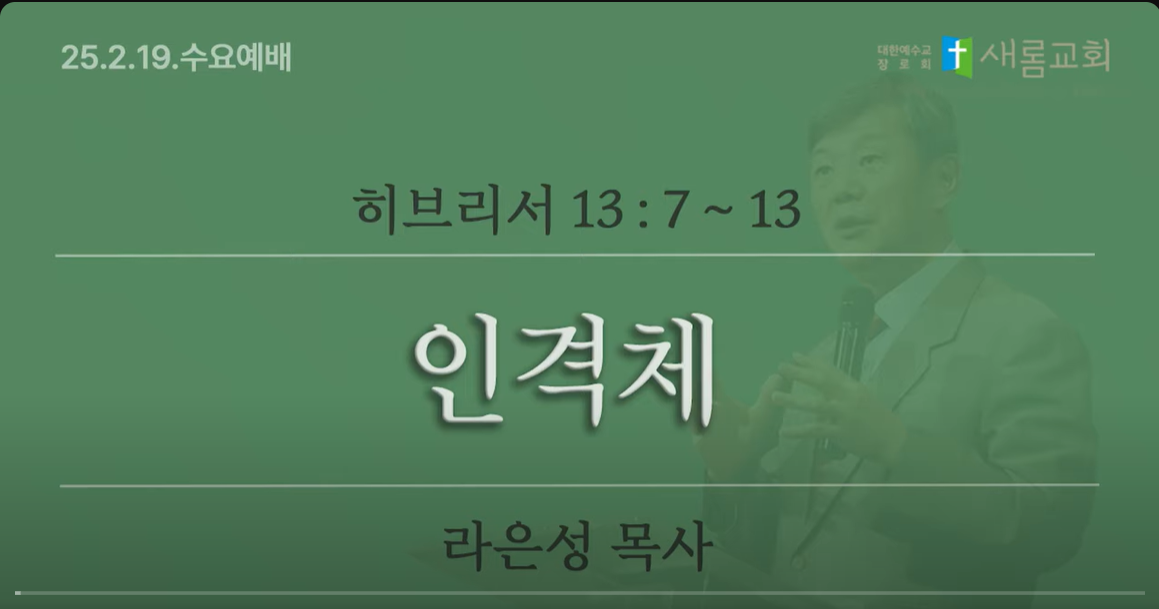 25.2.19.수요예배

대한예수교 장로회 새롬교회

히브리서 13 : 7 ~ 13

인격체

라은성 목사